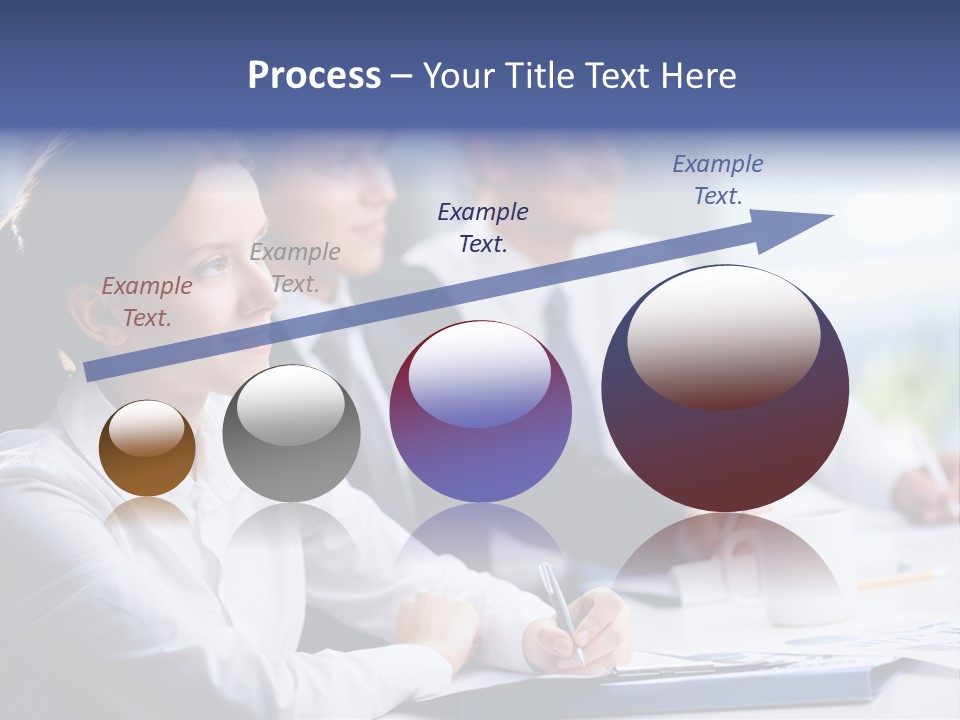 Process – Your Title Text Here

Example Text.

Example Text.

Example Text.

Example Text.